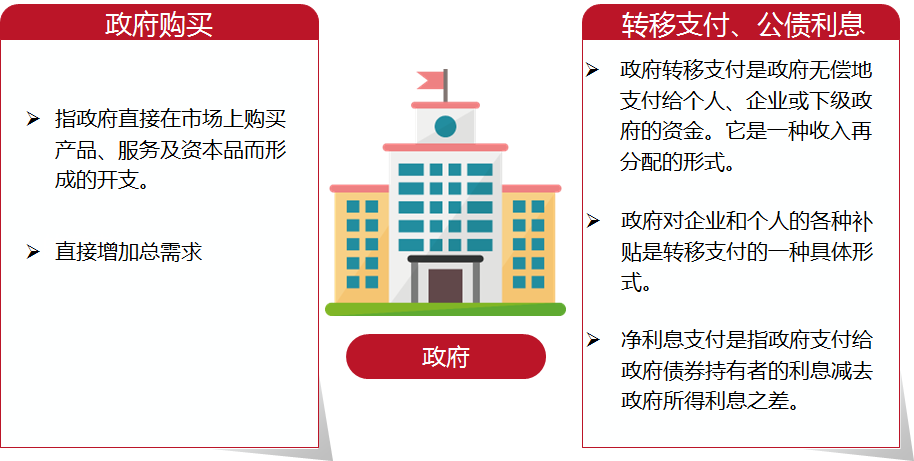 政府购买

➢ 指政府直接在市场上购买产品、服务及资本品而形成的开支。

➢ 直接增加总需求

政府

转移支付、公债利息

➢ 政府转移支付是政府无偿地支付给个人、企业或下级政府的资金。它是一种收入再分配的形式。

➢ 政府对企业和个人的各种补贴是转移支付的一种具体形式。

➢ 净利息支付是指政府支付给政府债券持有者的利息减去政府所得利息之差。